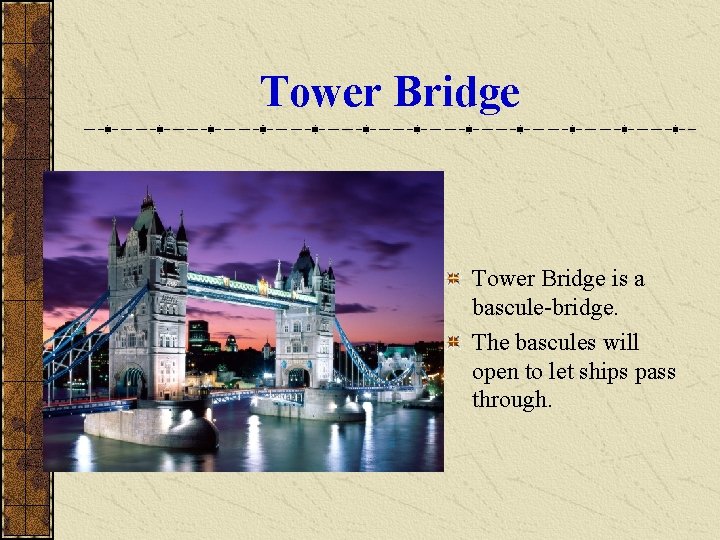 Tower Bridge

Tower Bridge is a bascule-bridge.

The bascules will open to let ships pass through.